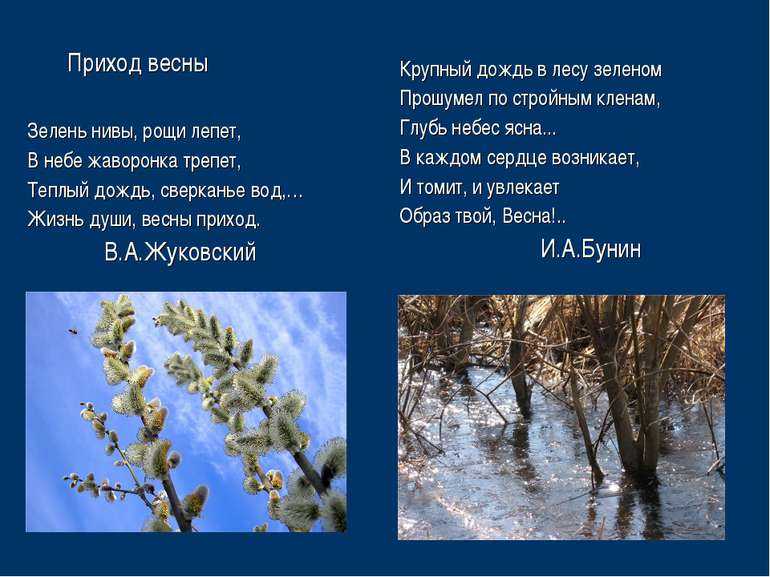 Приход весны

Зелень нивы, рощи лепет,
В небе жаворонка трепет,
Теплый дождь, сверканье вод,…
Жизнь души, весны приход.

В.А.Жуковский

Крупный дождь в лесу зеленом
Прошумел по стройным кленам,
Глубь небес ясна...
В каждом сердце возникает,
И томит, и увлекает
Образ твой, Весна!..

И.А.Бунин